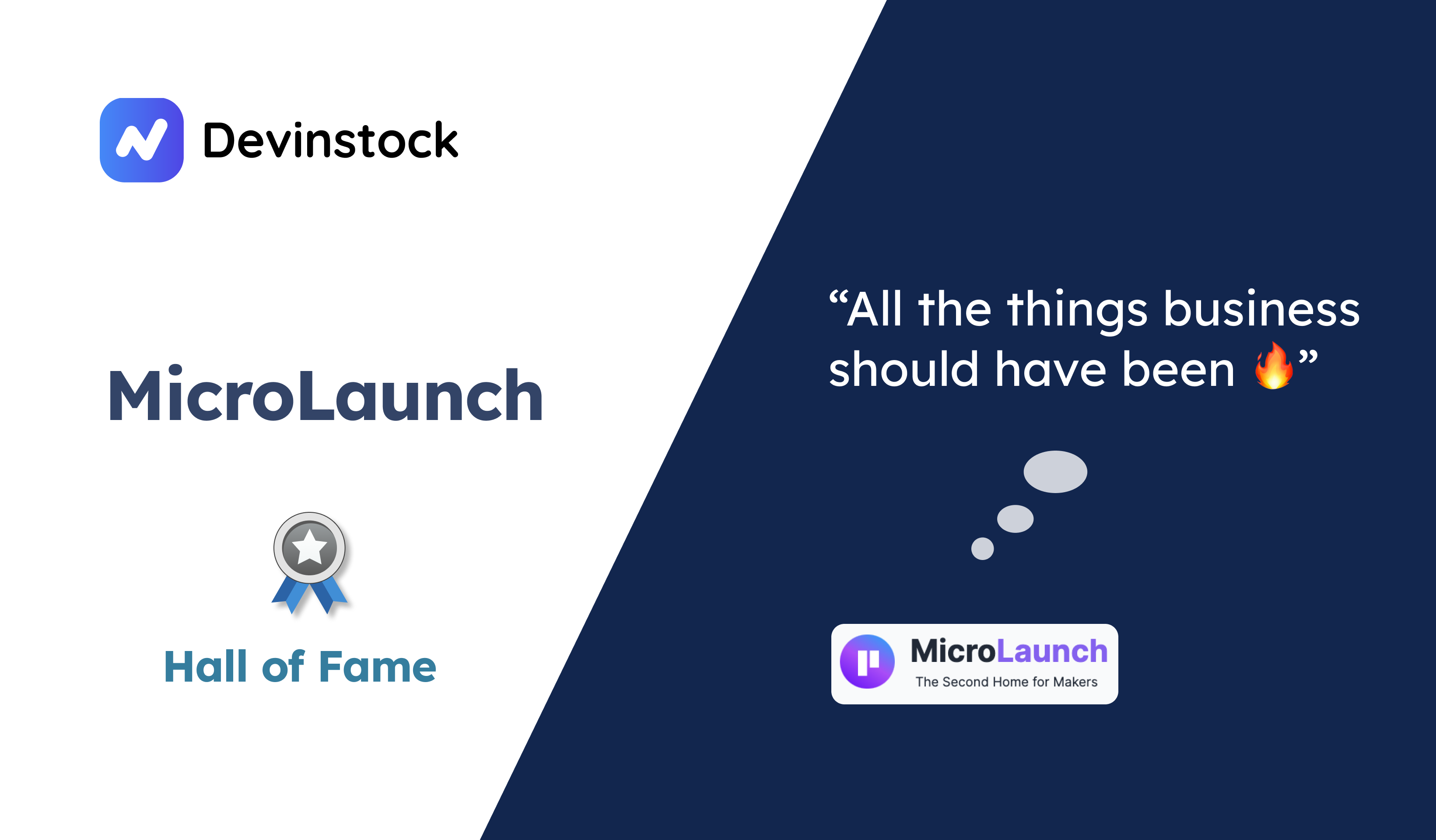 Devinstock

MicroLaunch

Hall of Fame

“All the things business should have been 🔥”

MicroLaunch
The Second Home for Makers